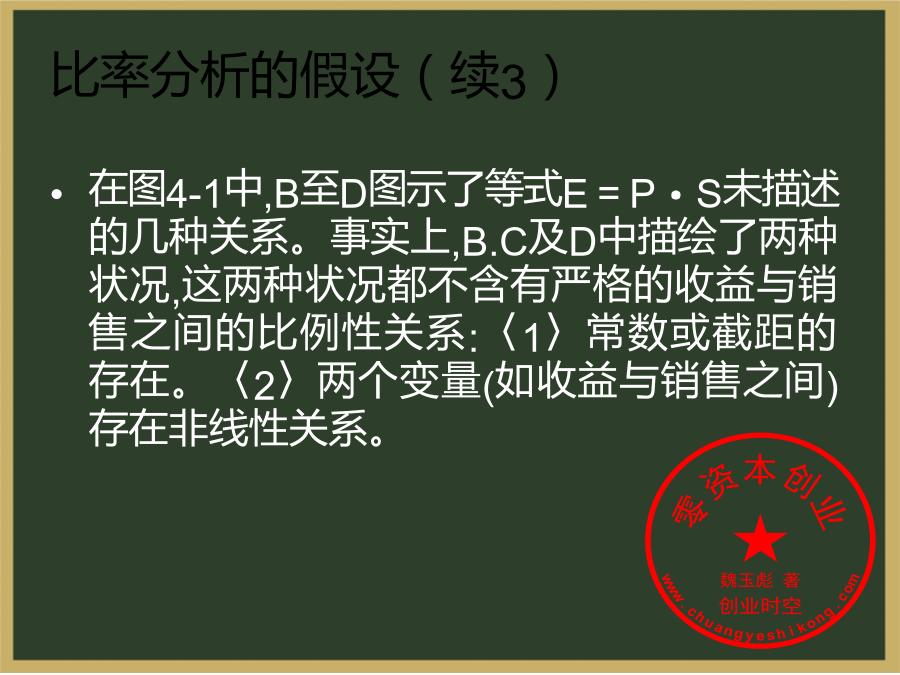 比率分析的假设（续3）

• 在图4-1中,B至D图示了等式E = P · S未描述的几种关系。事实上,B.C及D中描绘了两种状况,这两种状况都不含有严格的收益与销售之间的比例性关系:〈1〉常数或截距的存在。〈2〉两个变量(如收益与销售之间)存在非线性关系。

零资本创业
魏玉彪 著
创业时空
www.chuangyeshikong.com